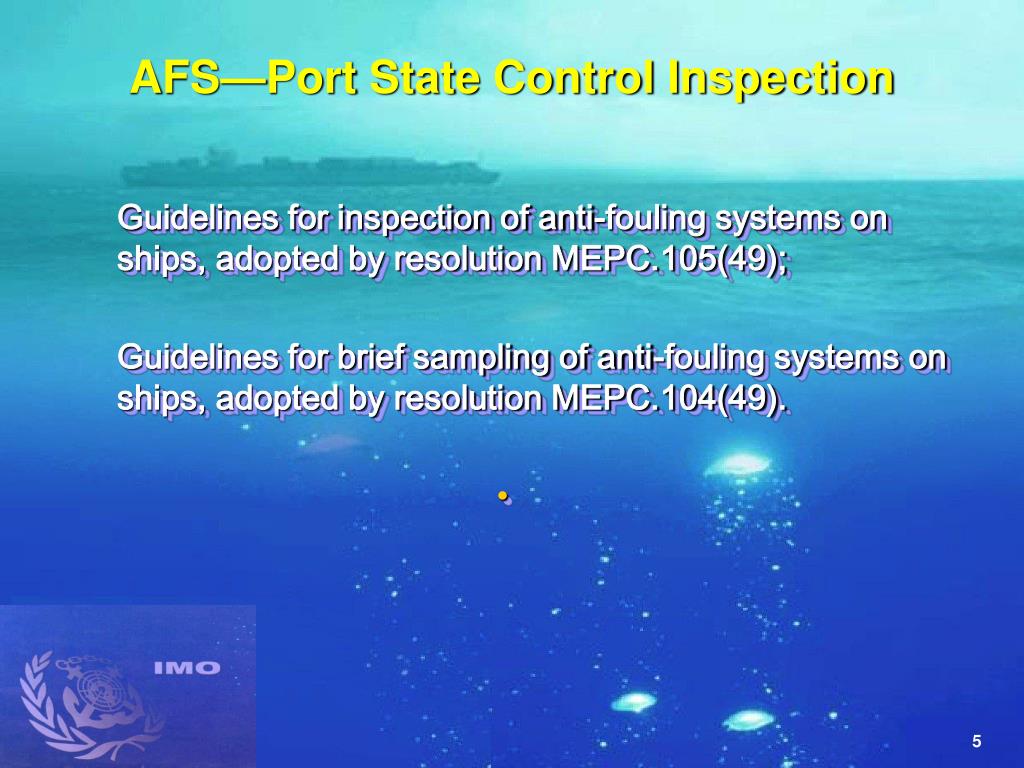 AFS—Port State Control Inspection

Guidelines for inspection of anti-fouling systems on ships, adopted by resolution MEPC.105(49);

Guidelines for brief sampling of anti-fouling systems on ships, adopted by resolution MEPC.104(49).

•

IMO

5